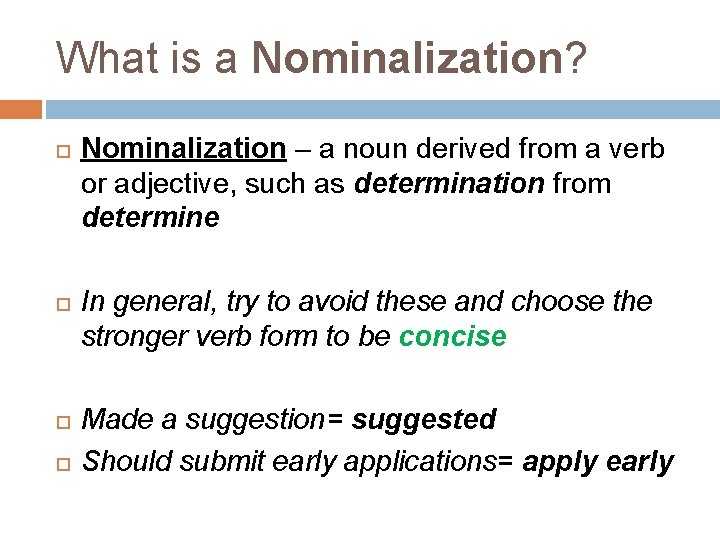 What is a Nominalization?

Nominalization – a noun derived from a verb or adjective, such as determination from determine

In general, try to avoid these and choose the stronger verb form to be concise

Made a suggestion= suggested

Should submit early applications= apply early